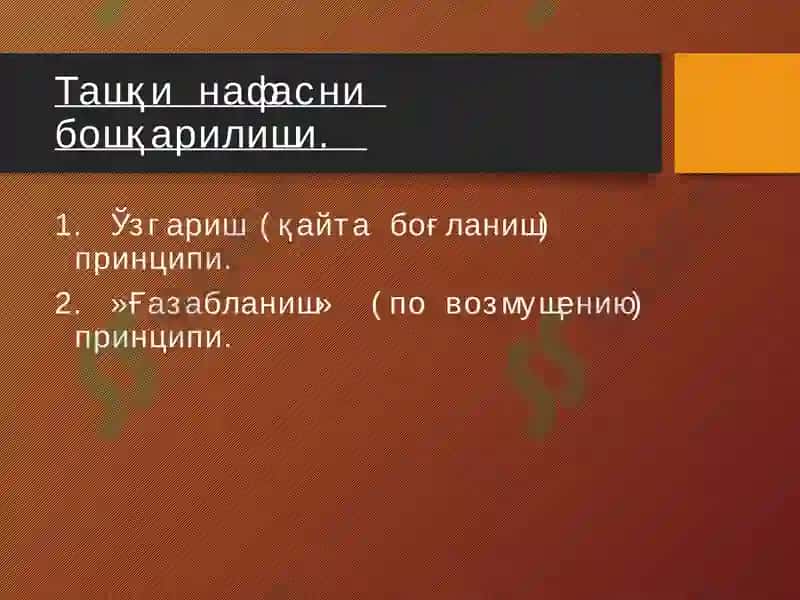 Ташқи нафасни бошқарилиши.

1. Ўзгариш (қайта боғланиш) принципи.
2. »Ғазабланиш» (по возмущению) принципи.